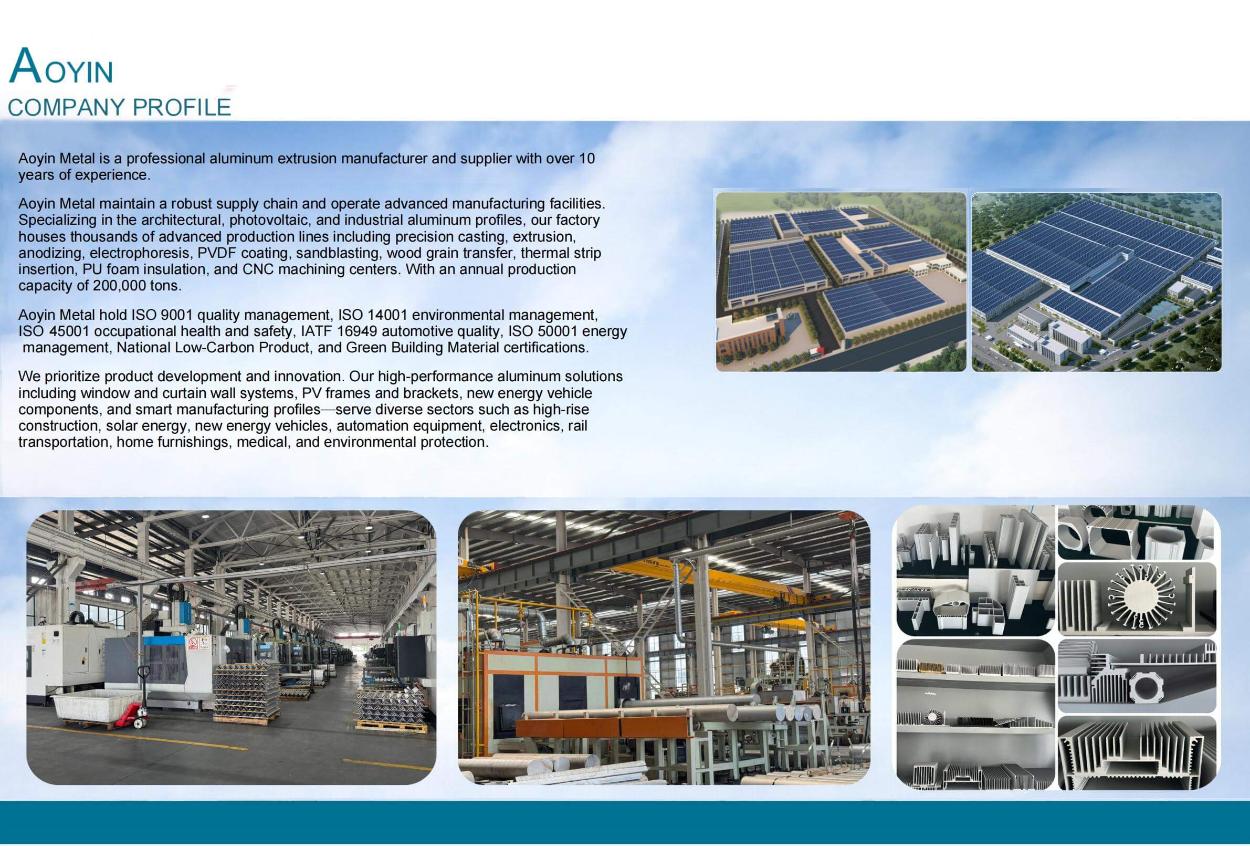 AOYIN
COMPANY PROFILE

Aoyin Metal is a professional aluminum extrusion manufacturer and supplier with over 10 years of experience.

Aoyin Metal maintain a robust supply chain and operate advanced manufacturing facilities. Specializing in the architectural, photovoltaic, and industrial aluminum profiles, our factory houses thousands of advanced production lines including precision casting, extrusion, anodizing, electrophoresis, PVDF coating, sandblasting, wood grain transfer, thermal strip insertion, PU foam insulation, and CNC machining centers. With an annual production capacity of 200,000 tons.

Aoyin Metal hold ISO 9001 quality management, ISO 14001 environmental management, ISO 45001 occupational health and safety, IATF 16949 automotive quality, ISO 50001 energy management, National Low-Carbon Product, and Green Building Material certifications.

We prioritize product development and innovation. Our high-performance aluminum solutions including window and curtain wall systems, PV frames and brackets, new energy vehicle components, and smart manufacturing profiles—serve diverse sectors such as high-rise construction, solar energy, new energy vehicles, automation equipment, electronics, rail transportation, home furnishings, medical, and environmental protection.